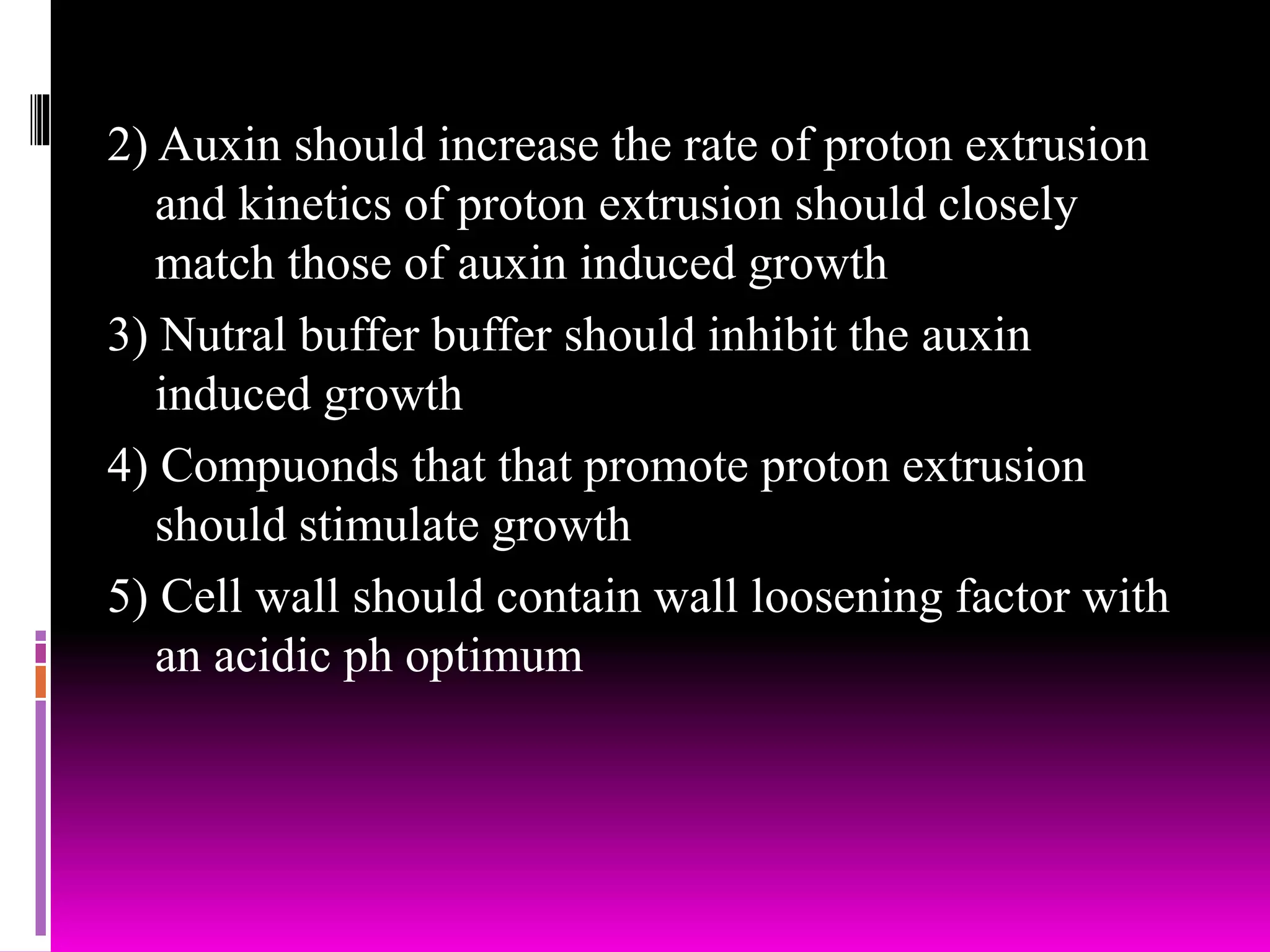 2) Auxin should increase the rate of proton extrusion and kinetics of proton extrusion should closely match those of auxin induced growth

3) Nutral buffer buffer should inhibit the auxin induced growth

4) Compuonds that that promote proton extrusion should stimulate growth

5) Cell wall should contain wall loosening factor with an acidic ph optimum